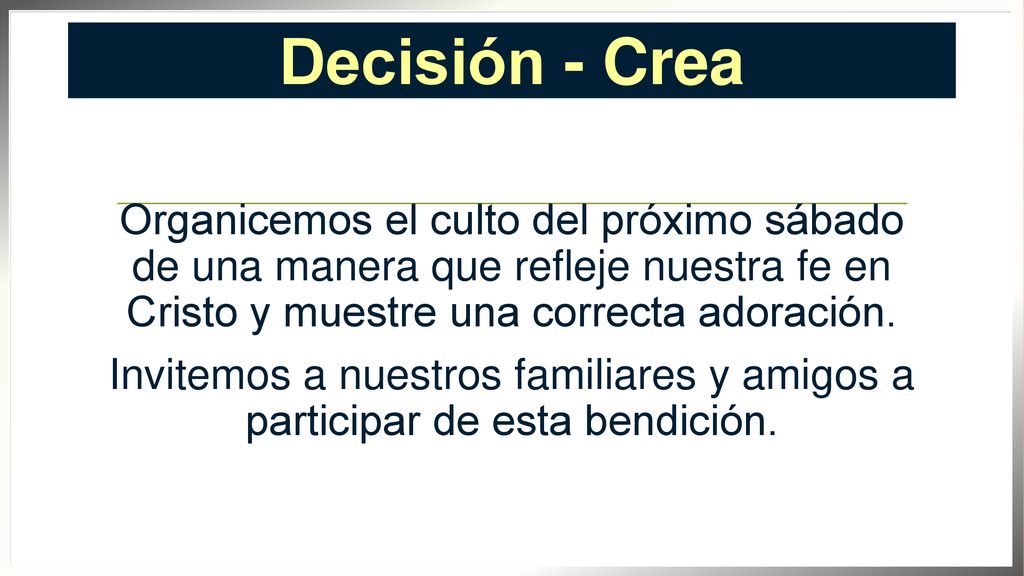 Decisión - Crea

Organicemos el culto del próximo sábado de una manera que refleje nuestra fe en Cristo y muestre una correcta adoración.

Invitemos a nuestros familiares y amigos a participar de esta bendición.